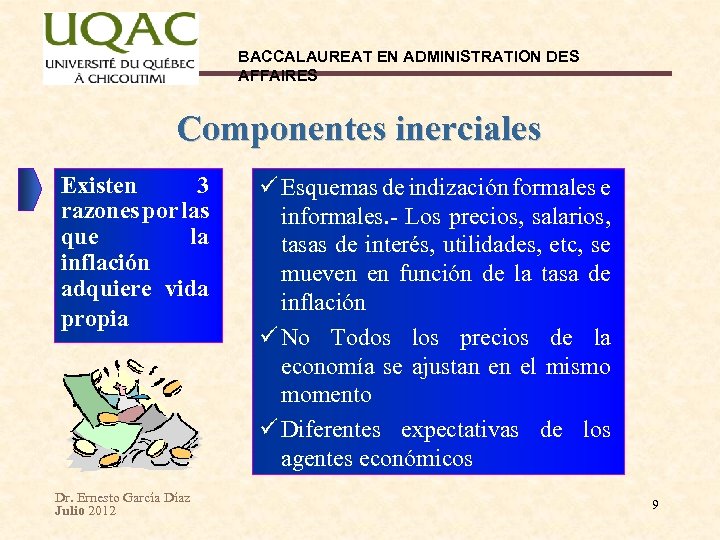 UQAC
UNIVERSITÉ DU QUÉBEC À CHICOUTIMI

BACCALAUREAT EN ADMINISTRATION DES AFFAIRES

Componentes inerciales

Existen 3 razones por las que la inflación adquiere vida propia

✓ Esquemas de indización formales e informales.- Los precios, salarios, tasas de interés, utilidades, etc, se mueven en función de la tasa de inflación

✓ No Todos los precios de la economía se ajustan en el mismo momento

✓ Diferentes expectativas de los agentes económicos

Dr. Ernesto García Díaz
Julio 2012

9